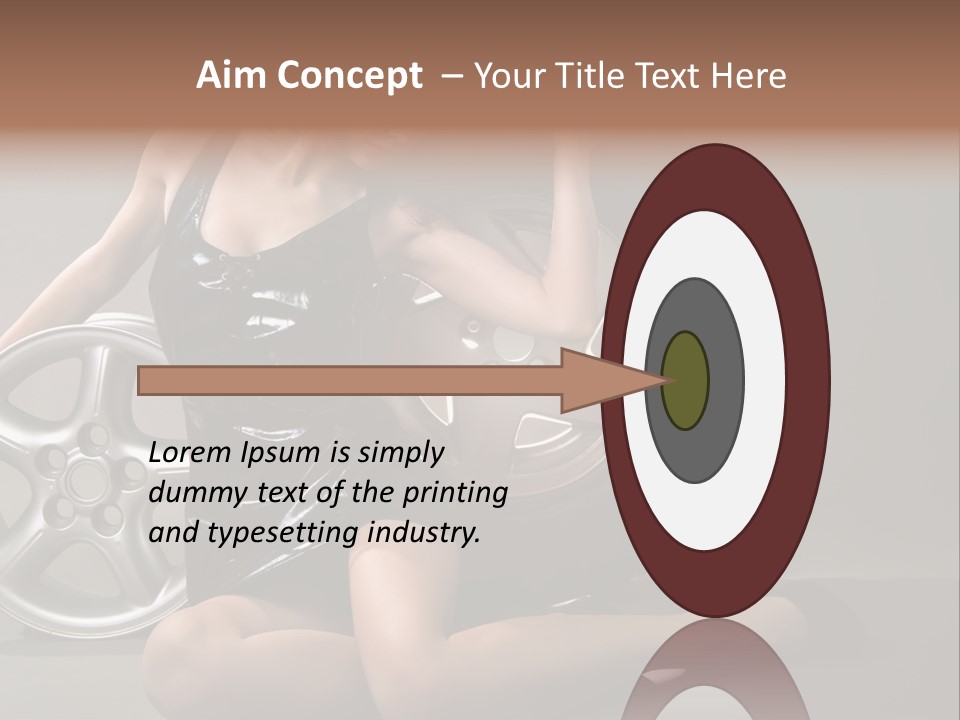 Aim Concept – Your Title Text Here

Lorem Ipsum is simply dummy text of the printing and typesetting industry.